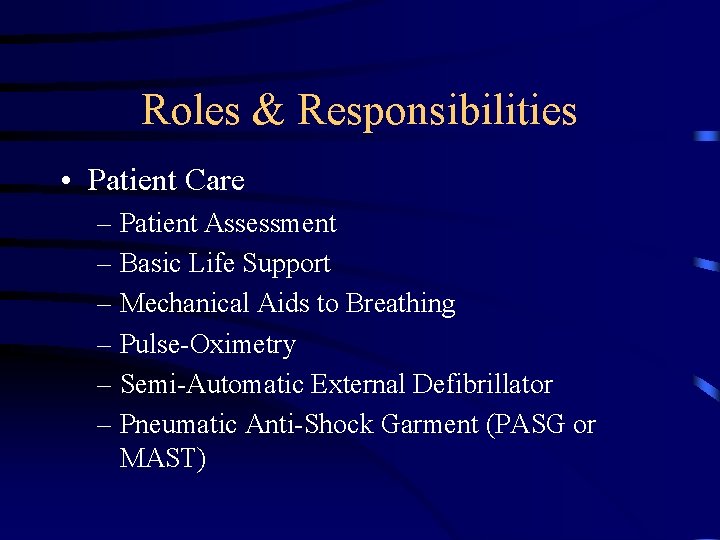 Roles & Responsibilities

• Patient Care
– Patient Assessment
– Basic Life Support
– Mechanical Aids to Breathing
– Pulse-Oximetry
– Semi-Automatic External Defibrillator
– Pneumatic Anti-Shock Garment (PASG or MAST)